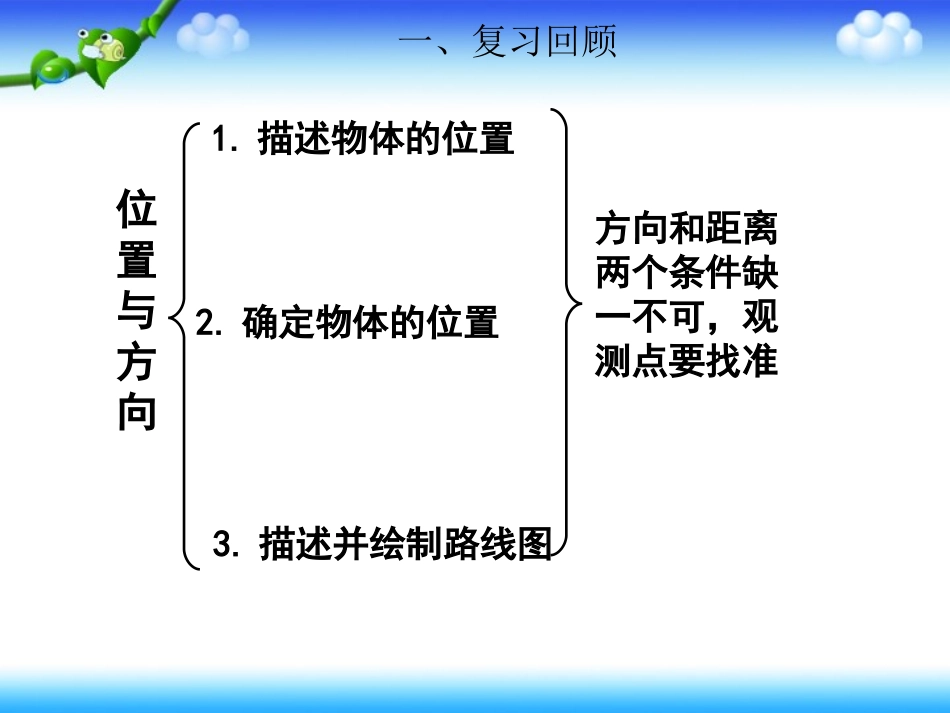 一、复习回顾

位置与方向

1. 描述物体的位置

2. 确定物体的位置

3. 描述并绘制路线图

方向和距离两个条件缺一不可，观测点要找准